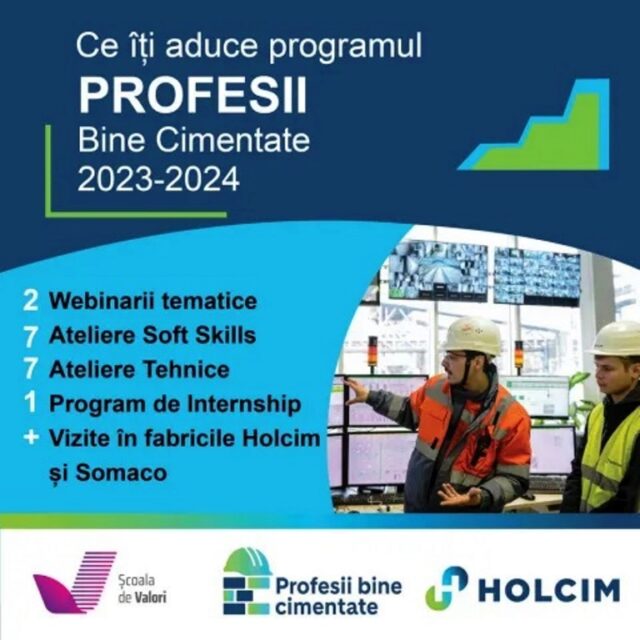 Ce îți aduce programul
PROFESII
Bine Cimentate
2023-2024

2 Webinarii tematice
7 Ateliere Soft Skills
7 Ateliere Tehnice
1 Program de Internship
+ Vizite în fabricile Holcim și Somaco

Școala de Valori

Profesii bine cimentate

HOLCIM